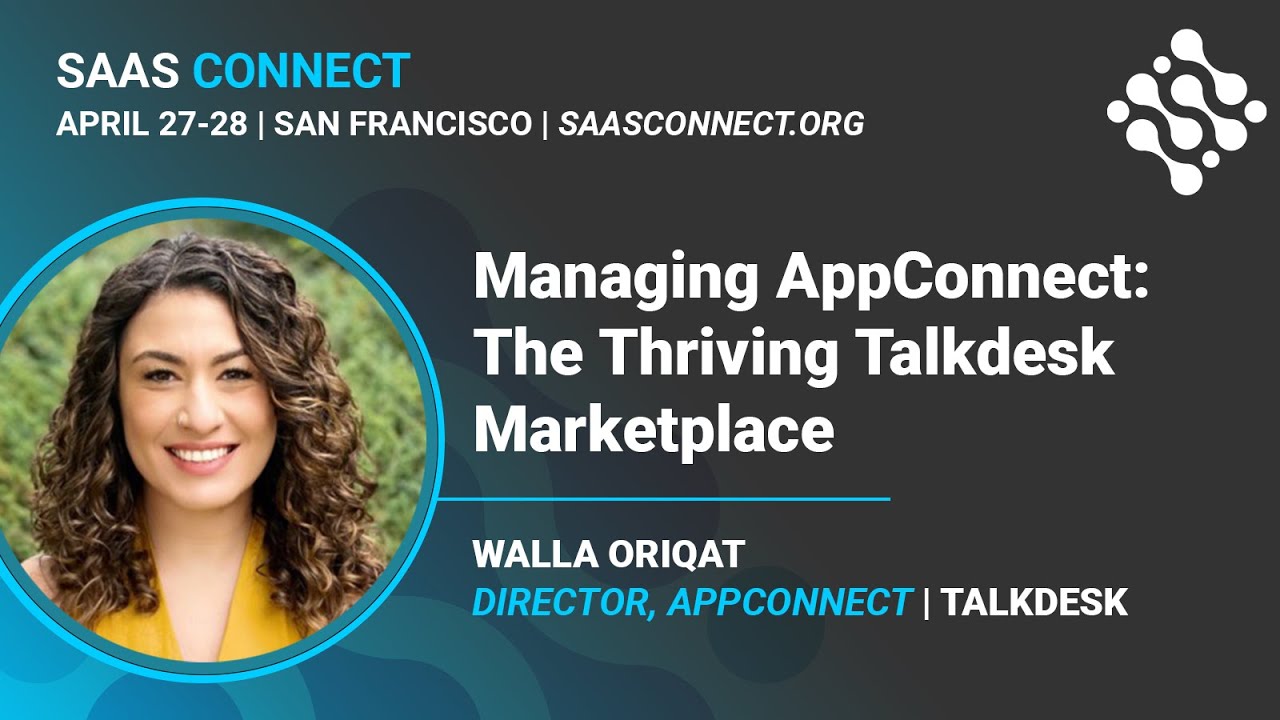 SAAS CONNECT
APRIL 27-28 | SAN FRANCISCO | SAASCONNECT.ORG

Managing AppConnect: The Thriving Talkdesk Marketplace

WALLA ORIQAT
DIRECTOR, APPCONNECT | TALKDESK